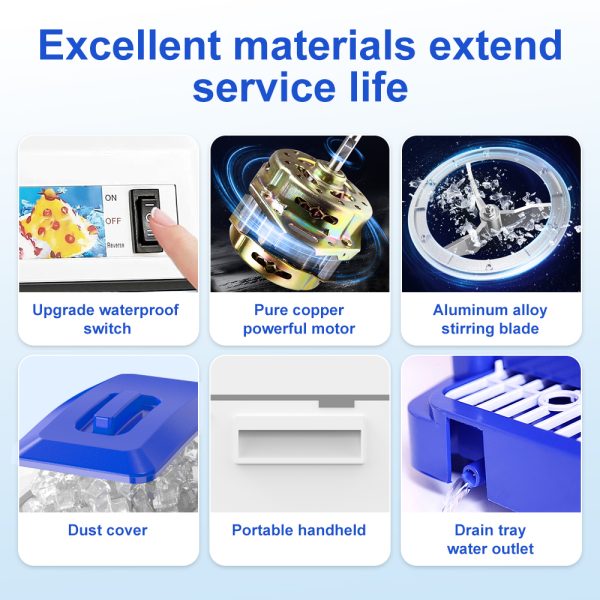 Excellent materials extend service life

ON
OFF
Reverse

Upgrade waterproof switch

Pure copper powerful motor

Aluminum alloy stirring blade

Dust cover

Portable handheld

Drain tray water outlet